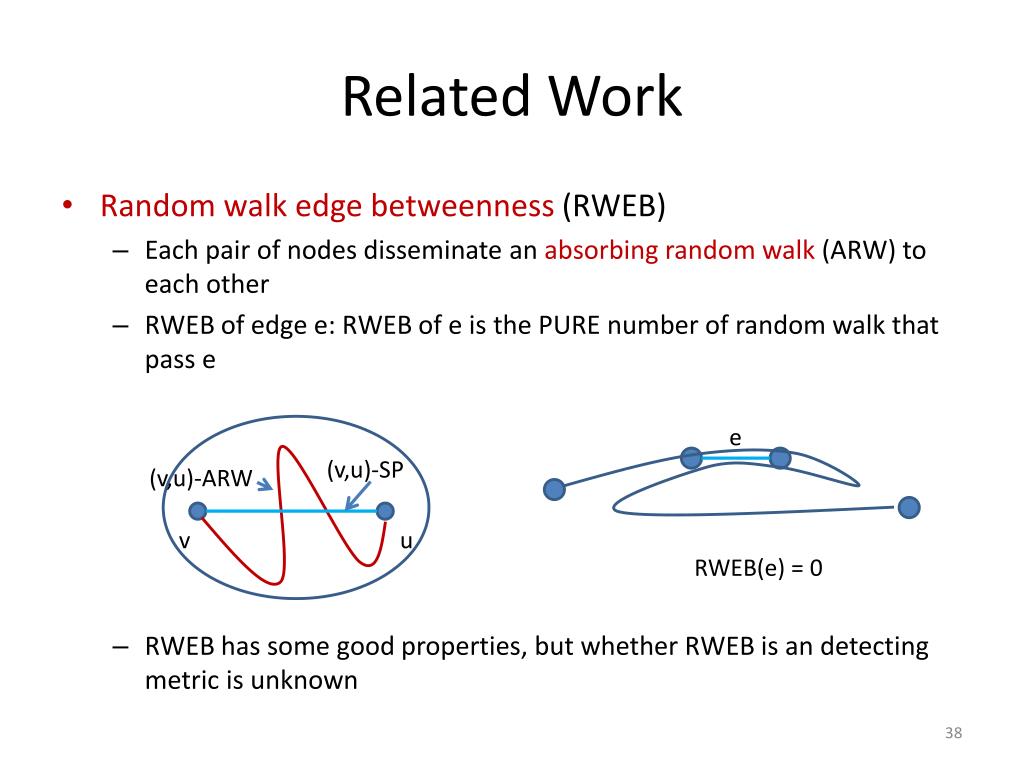 Related Work

• Random walk edge betweenness (RWEB)
– Each pair of nodes disseminate an absorbing random walk (ARW) to each other
– RWEB of edge e: RWEB of e is the PURE number of random walk that pass e

(v,u)-ARW
(v,u)-SP
v
u

e
RWEB(e) = 0

– RWEB has some good properties, but whether RWEB is an detecting metric is unknown

38